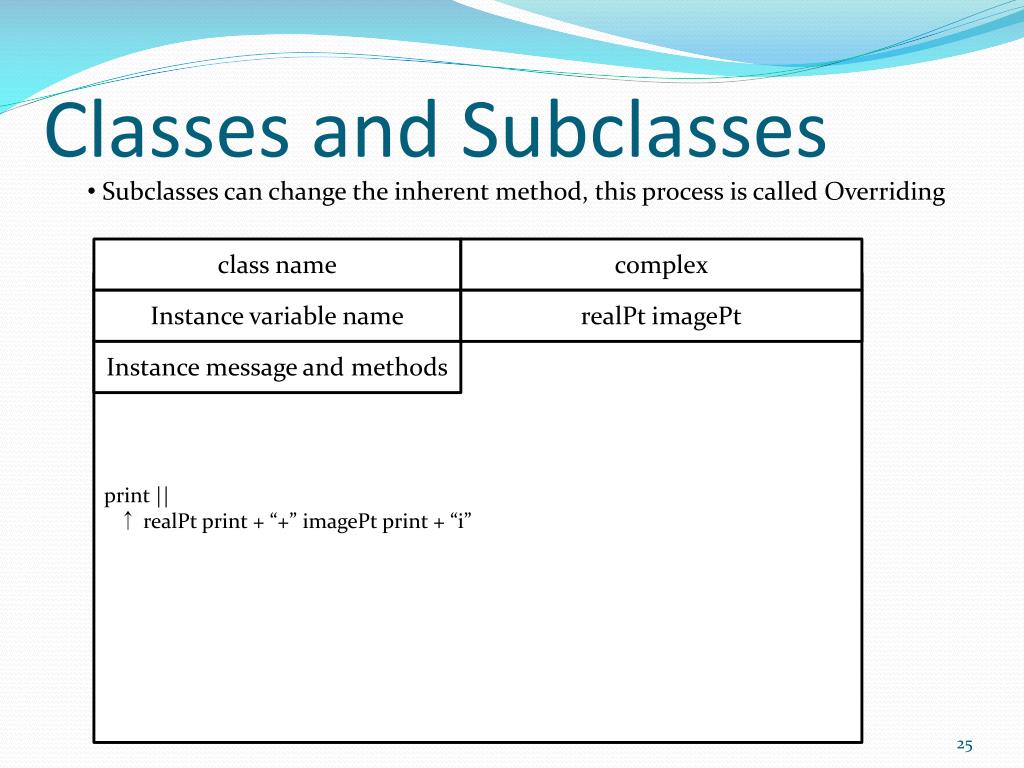 Classes and Subclasses

• Subclasses can change the inherent method, this process is called Overriding

| class name | complex |
|---|---|
| Instance variable name | realPt imagePt |
| Instance message and methods | |

print ||
↑ realPt print + “+” imagePt print + “i”

25